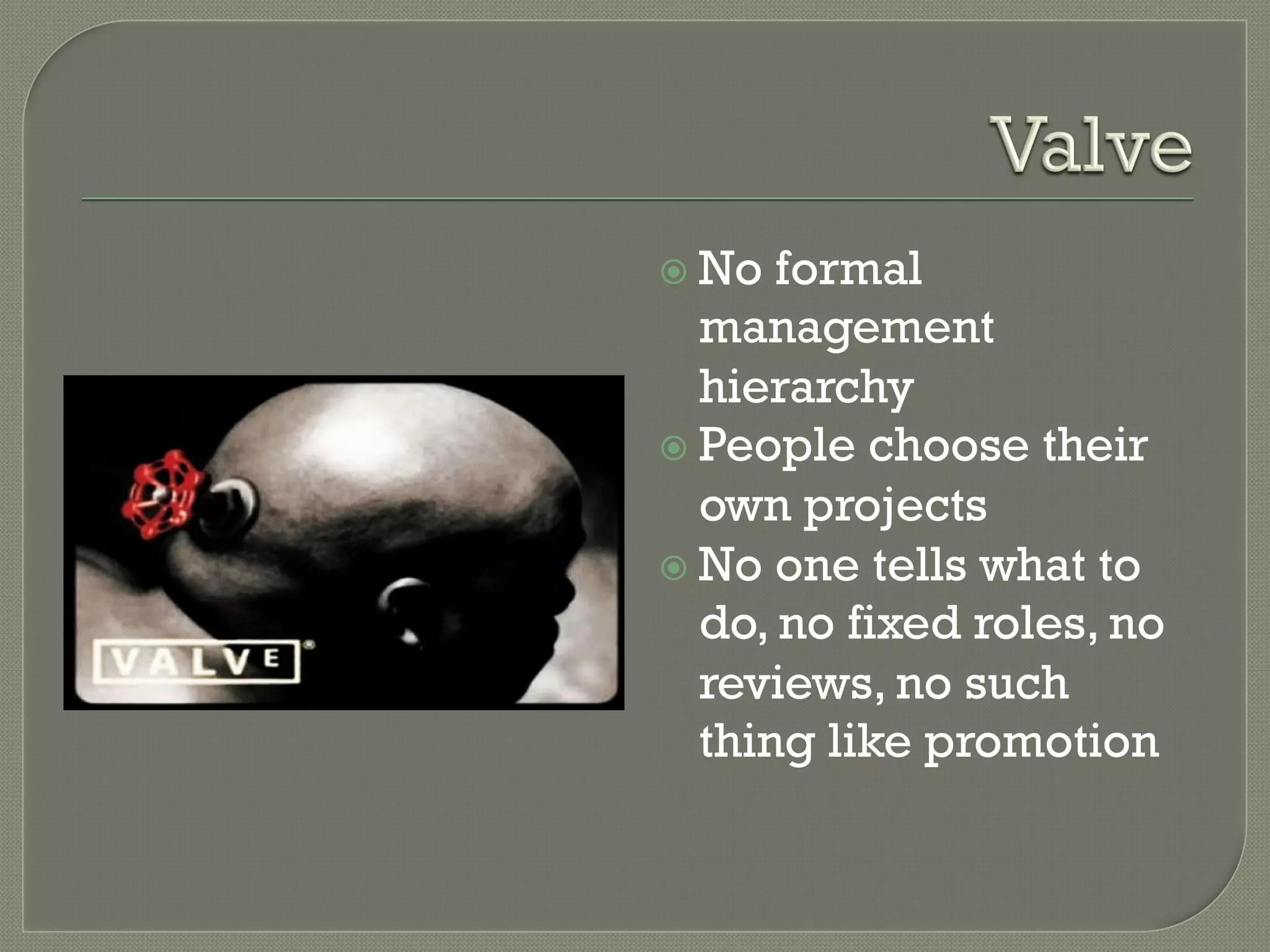 Valve

VALVE®

No formal management hierarchy

People choose their own projects

No one tells what to do, no fixed roles, no reviews, no such thing like promotion